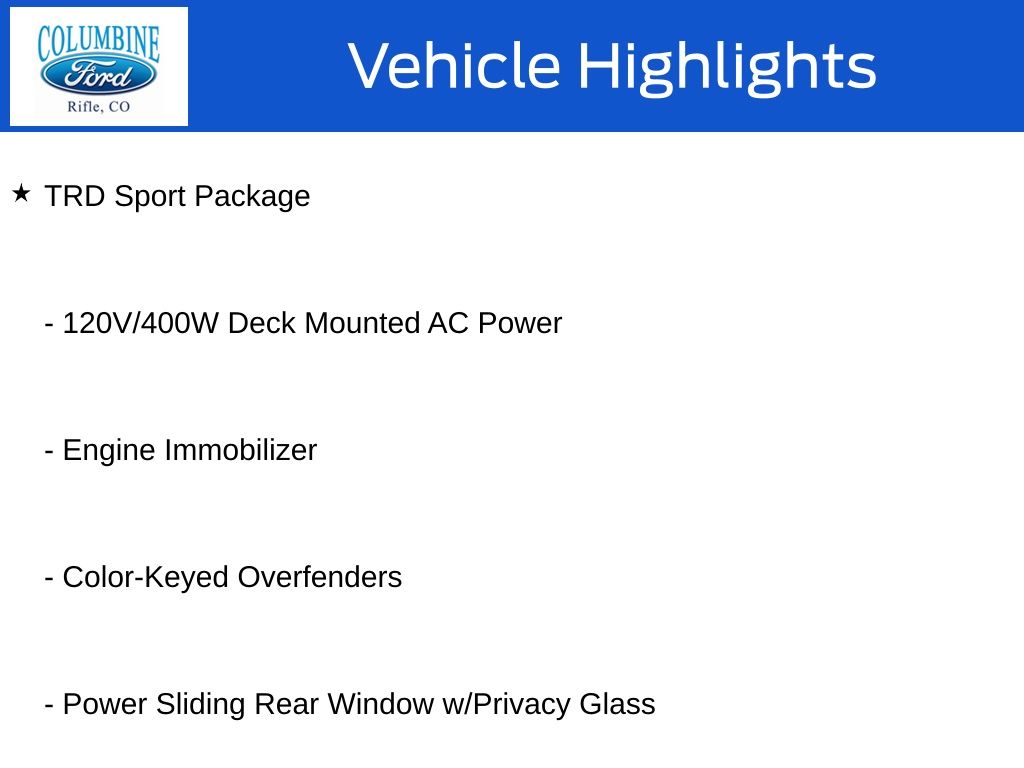 COLUMBINE
Ford
Rifle, CO

Vehicle Highlights

★ TRD Sport Package

- 120V/400W Deck Mounted AC Power

- Engine Immobilizer

- Color-Keyed Overfenders

- Power Sliding Rear Window w/Privacy Glass